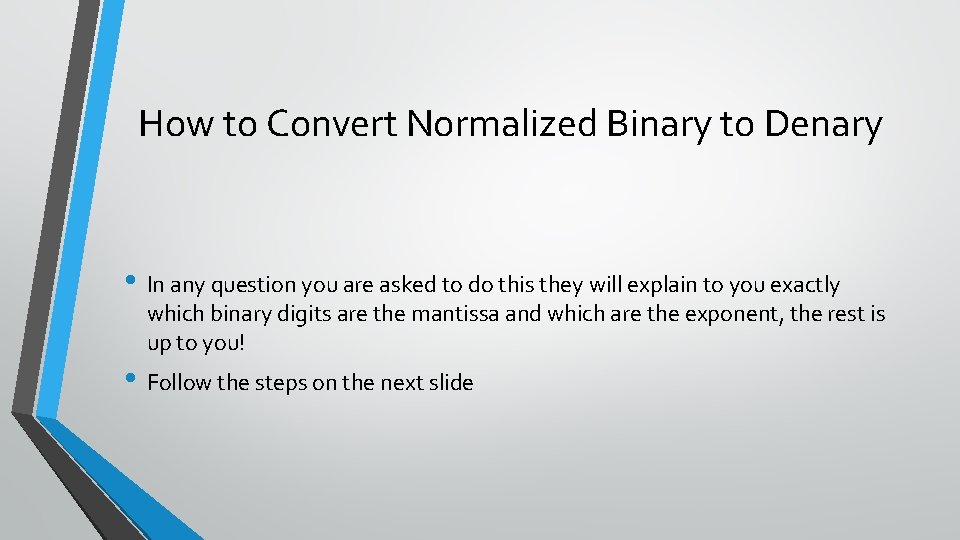 How to Convert Normalized Binary to Denary

• In any question you are asked to do this they will explain to you exactly which binary digits are the mantissa and which are the exponent, the rest is up to you!

• Follow the steps on the next slide